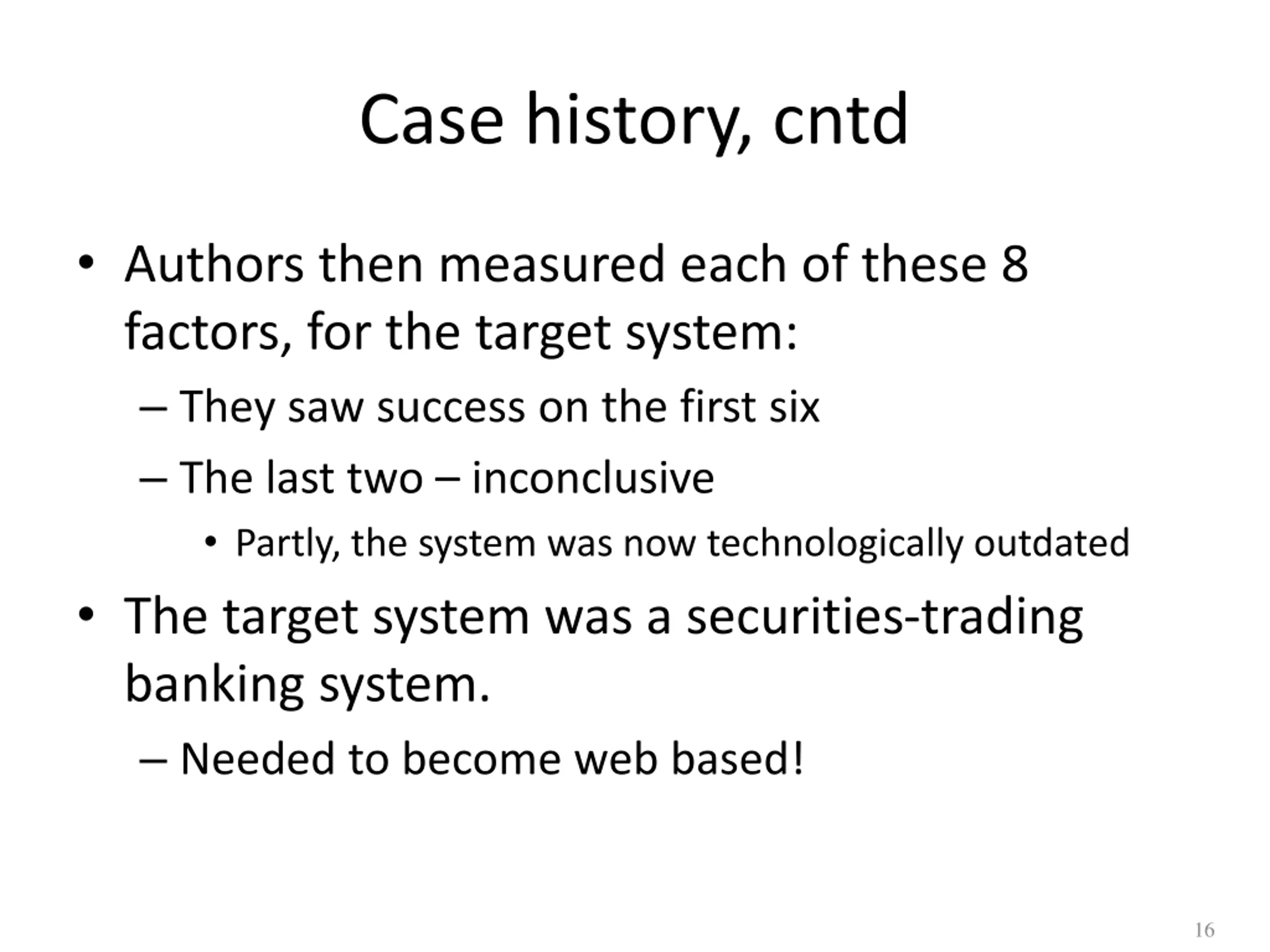 Case history, cntd

• Authors then measured each of these 8 factors, for the target system:

– They saw success on the first six

– The last two – inconclusive

• Partly, the system was now technologically outdated

• The target system was a securities-trading banking system.

– Needed to become web based!

16